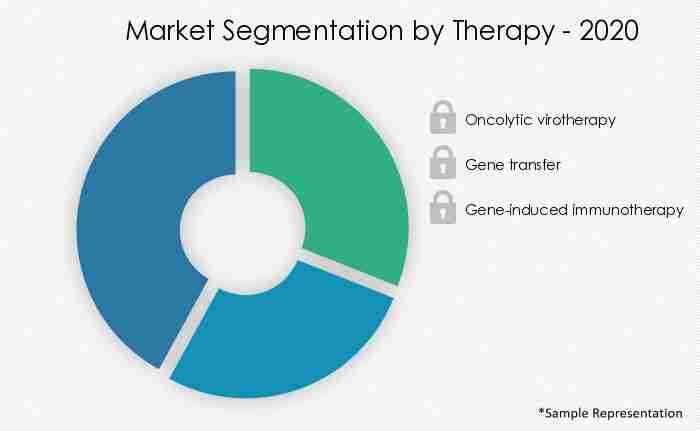 Market Segmentation by Therapy - 2020

Oncolytic virotherapy

Gene transfer

Gene-induced immunotherapy

*Sample Representation